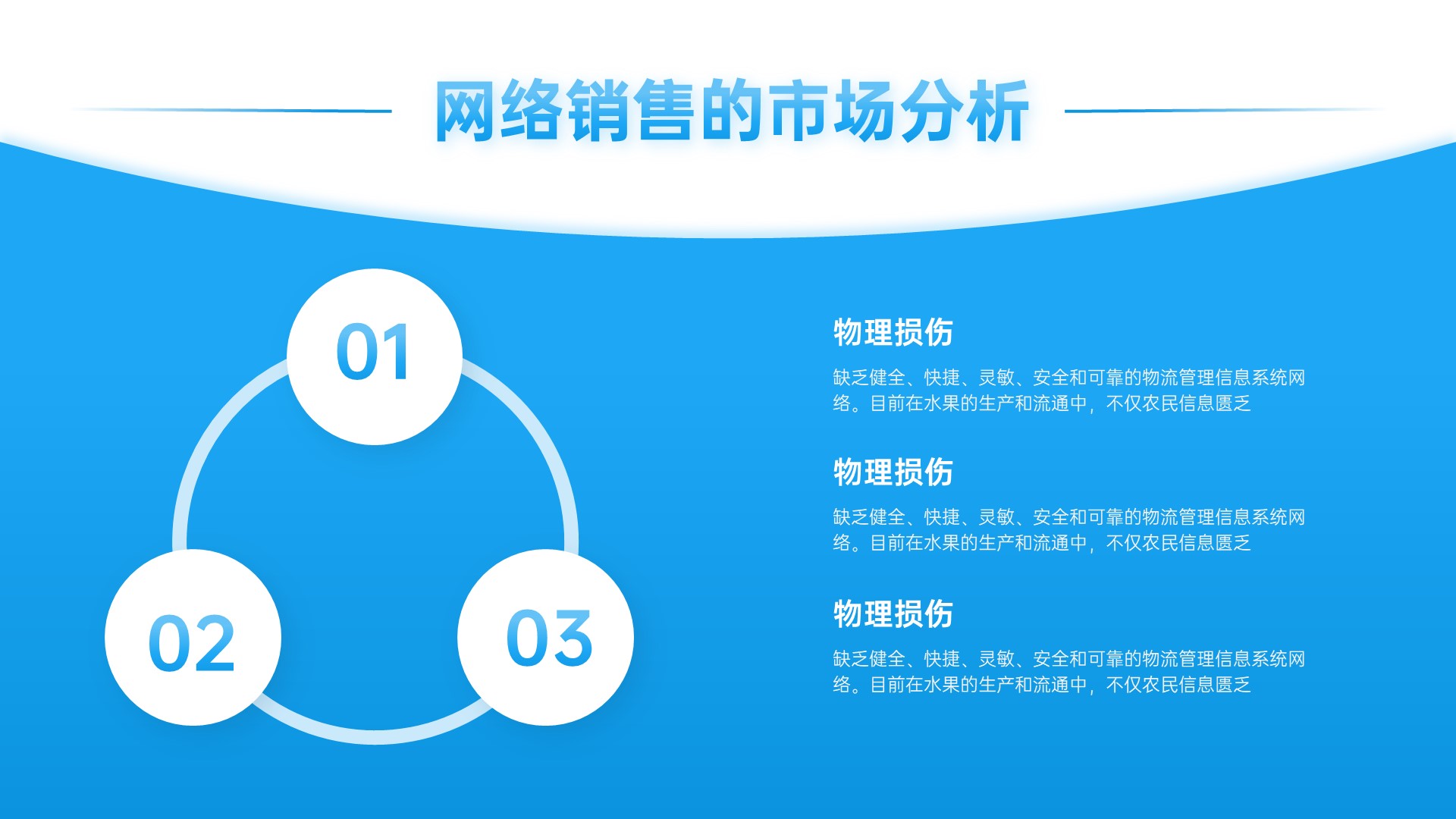 网络销售的市场分析

01

02

03

物理损伤

缺乏健全、快捷、灵敏、安全和可靠的物流管理信息系统网络。目前在水果的生产和流通中，不仅农民信息匮乏

物理损伤

缺乏健全、快捷、灵敏、安全和可靠的物流管理信息系统网络。目前在水果的生产和流通中，不仅农民信息匮乏

物理损伤

缺乏健全、快捷、灵敏、安全和可靠的物流管理信息系统网络。目前在水果的生产和流通中，不仅农民信息匮乏